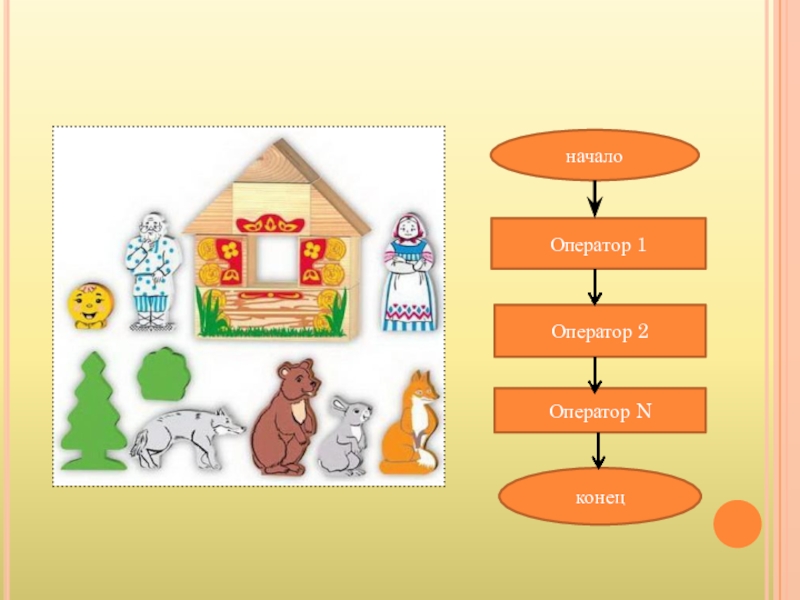 начало

Оператор 1

Оператор 2

Оператор N

конец